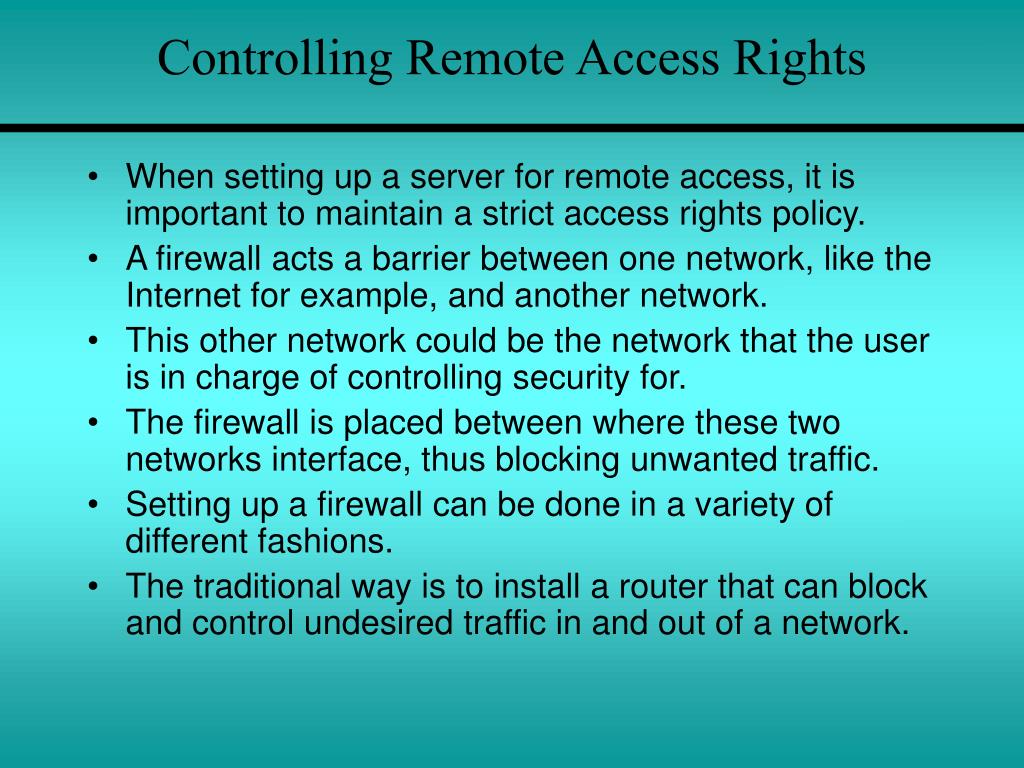 Controlling Remote Access Rights

• When setting up a server for remote access, it is important to maintain a strict access rights policy.
• A firewall acts a barrier between one network, like the Internet for example, and another network.
• This other network could be the network that the user is in charge of controlling security for.
• The firewall is placed between where these two networks interface, thus blocking unwanted traffic.
• Setting up a firewall can be done in a variety of different fashions.
• The traditional way is to install a router that can block and control undesired traffic in and out of a network.